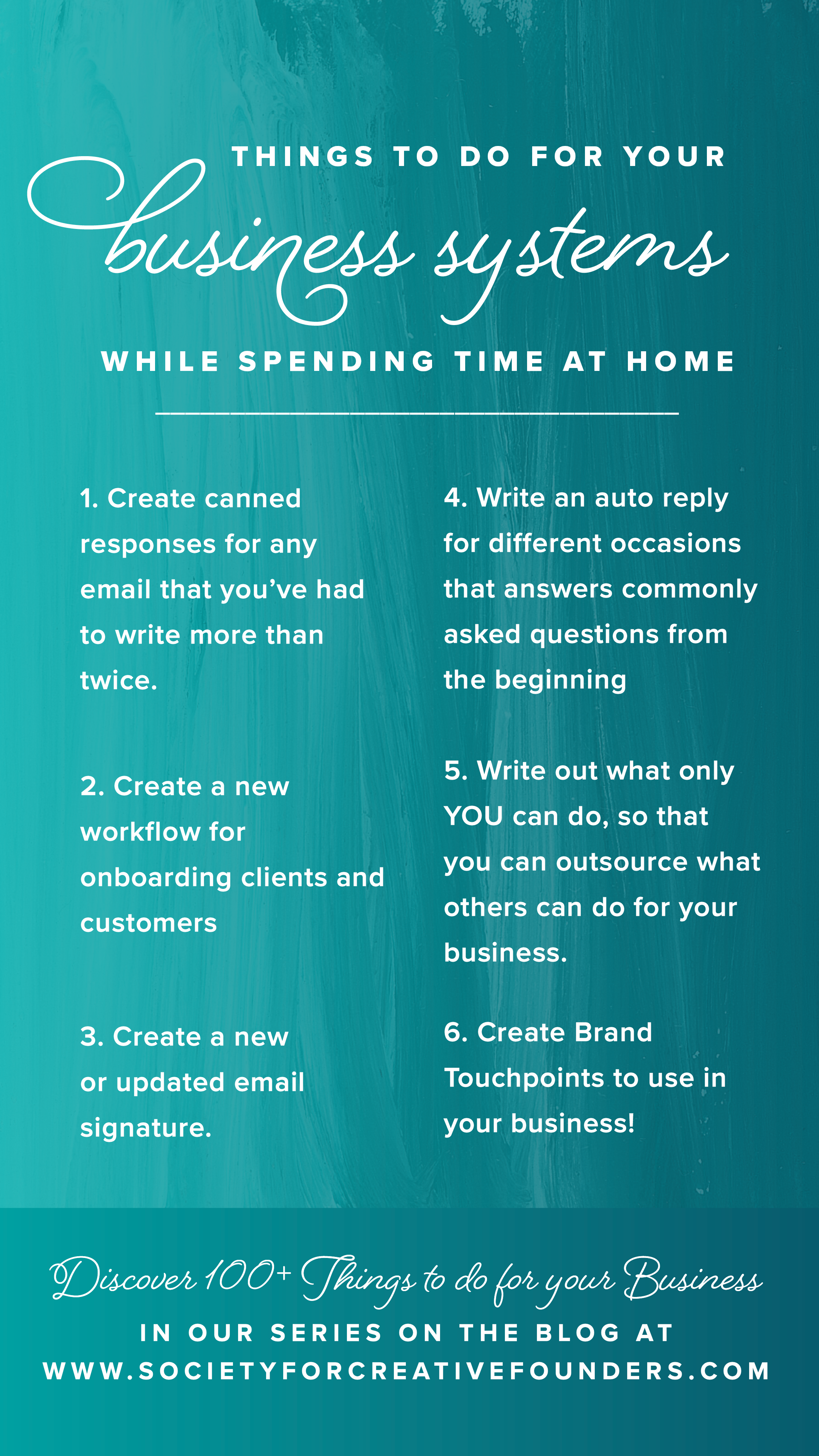 THINGS TO DO FOR YOUR
business systems
WHILE SPENDING TIME AT HOME

1. Create canned responses for any email that you've had to write more than twice.

2. Create a new workflow for onboarding clients and customers

3. Create a new or updated email signature.

4. Write an auto reply for different occasions that answers commonly asked questions from the beginning

5. Write out what only YOU can do, so that you can outsource what others can do for your business.

6. Create Brand Touchpoints to use in your business!

Discover 100+ Things to do for your Business
IN OUR SERIES ON THE BLOG AT
WWW.SOCIETYFORCREATIVEFOUNDERS.COM